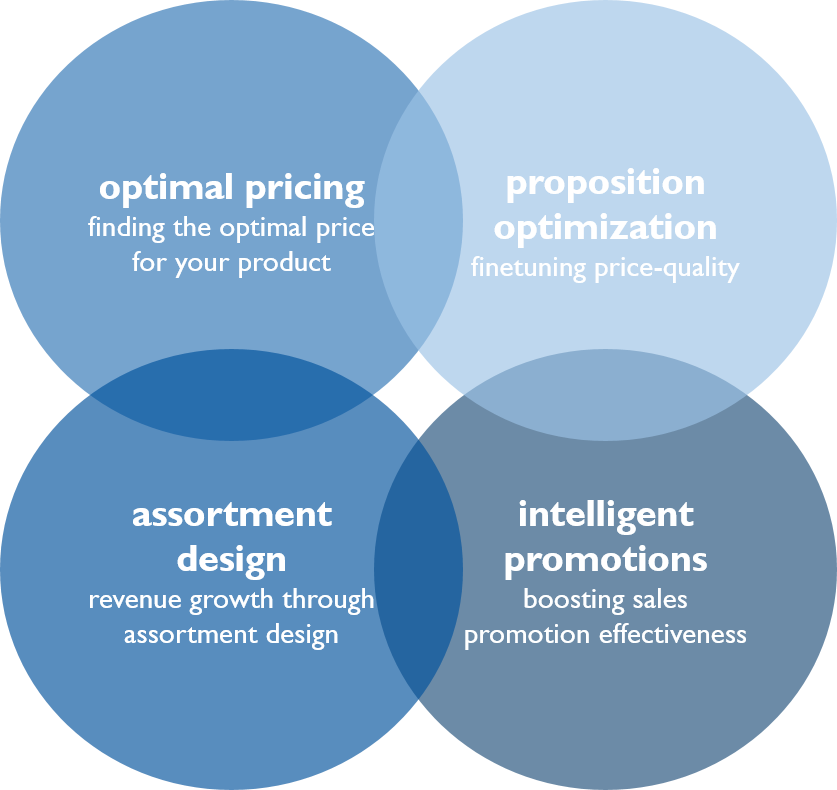 optimal pricing
finding the optimal price for your product

proposition optimization
finetuning price-quality

assortment design
revenue growth through assortment design

intelligent promotions
boosting sales promotion effectiveness